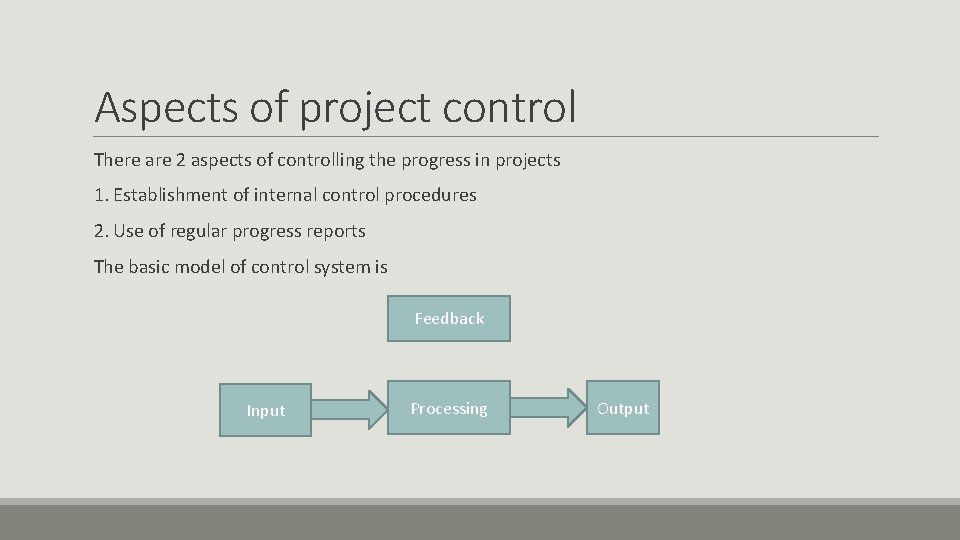 Aspects of project control

There are 2 aspects of controlling the progress in projects

1. Establishment of internal control procedures

2. Use of regular progress reports

The basic model of control system is

Feedback

Input

Processing

Output